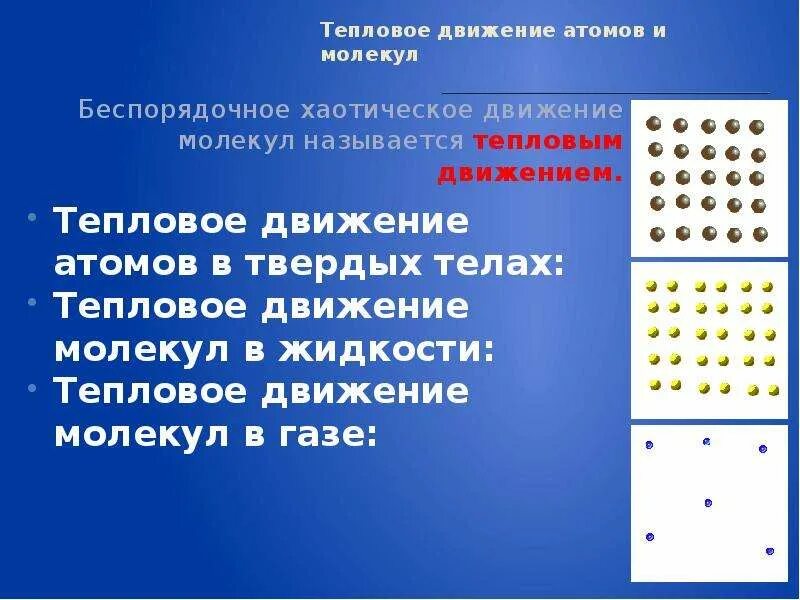 Тепловое движение атомов и молекул

Беспорядочное хаотическое движение молекул называется тепловым движением.

• Тепловое движение атомов в твердых телах:
• Тепловое движение молекул в жидкости:
• Тепловое движение молекул в газе: